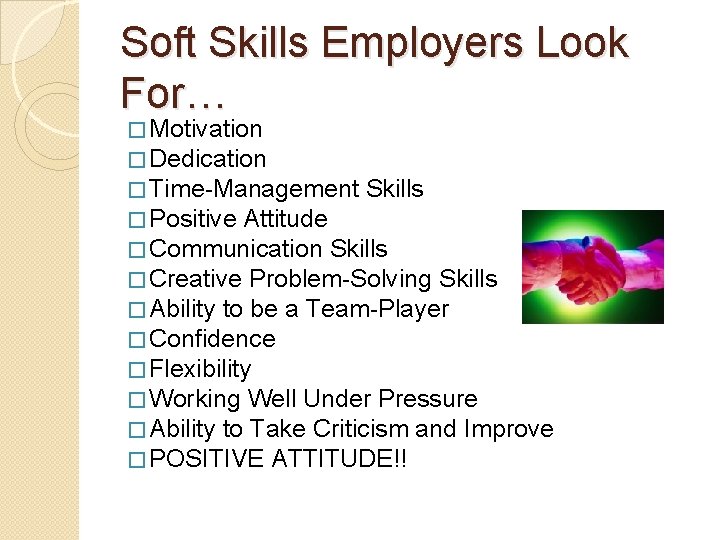 Soft Skills Employers Look For…

□ Motivation
□ Dedication
□ Time-Management Skills
□ Positive Attitude
□ Communication Skills
□ Creative Problem-Solving Skills
□ Ability to be a Team-Player
□ Confidence
□ Flexibility
□ Working Well Under Pressure
□ Ability to Take Criticism and Improve
□ POSITIVE ATTITUDE!!